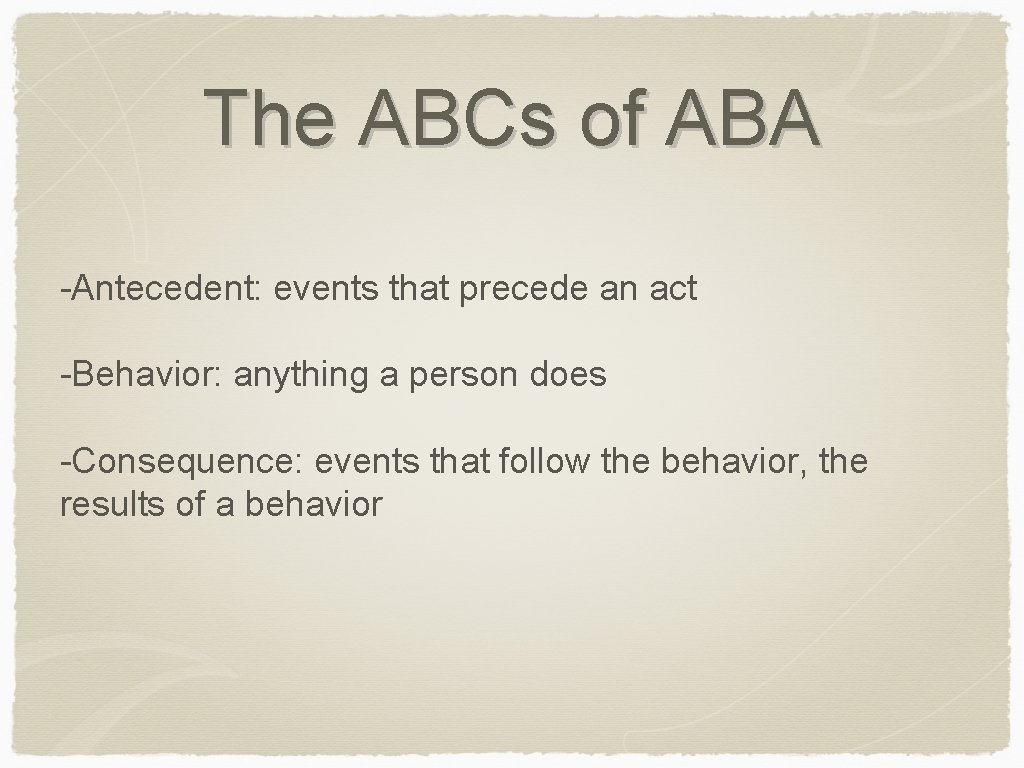 The ABCs of ABA

-Antecedent: events that precede an act

-Behavior: anything a person does

-Consequence: events that follow the behavior, the results of a behavior